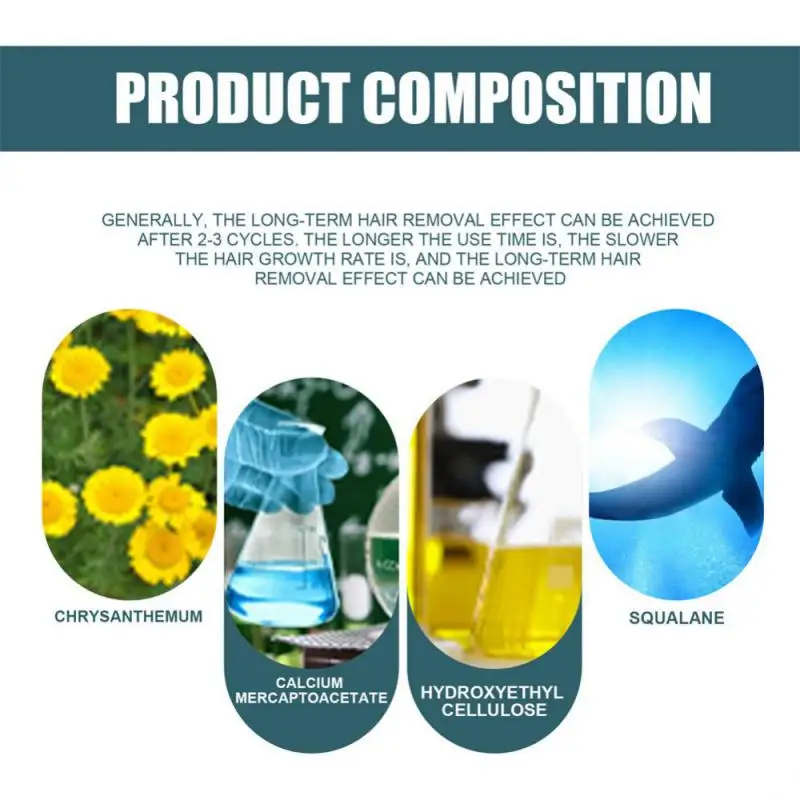 PRODUCT COMPOSITION

GENERALLY, THE LONG-TERM HAIR REMOVAL EFFECT CAN BE ACHIEVED AFTER 2-3 CYCLES. THE LONGER THE USE TIME IS, THE SLOWER THE HAIR GROWTH RATE IS, AND THE LONG-TERM HAIR REMOVAL EFFECT CAN BE ACHIEVED

CHRYSANTHEMUM

CALCIUM MERCAPTOACETATE

HYDROXYETHYL CELLULOSE

SQUALANE